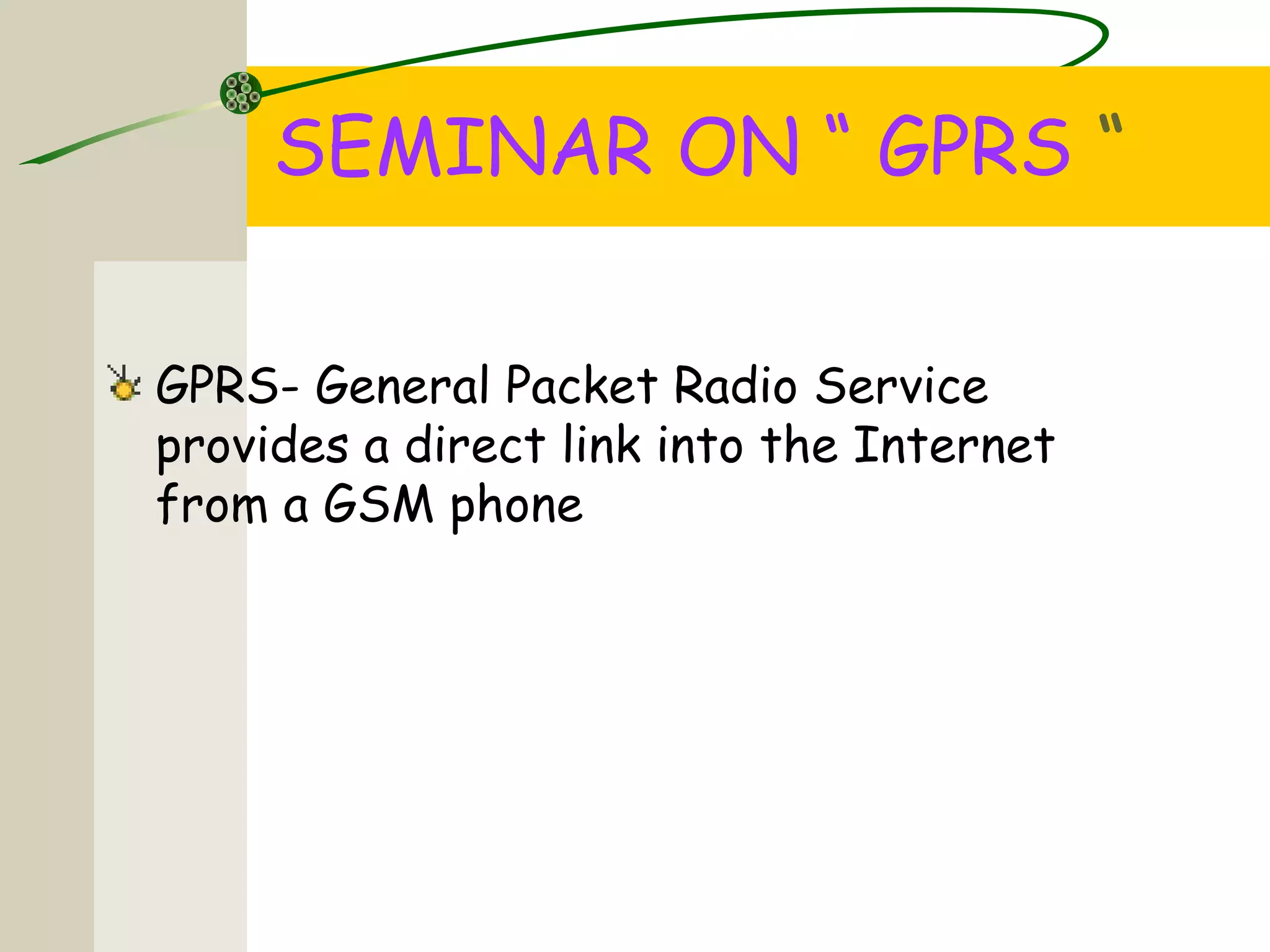 SEMINAR ON " GPRS "

GPRS- General Packet Radio Service provides a direct link into the Internet from a GSM phone